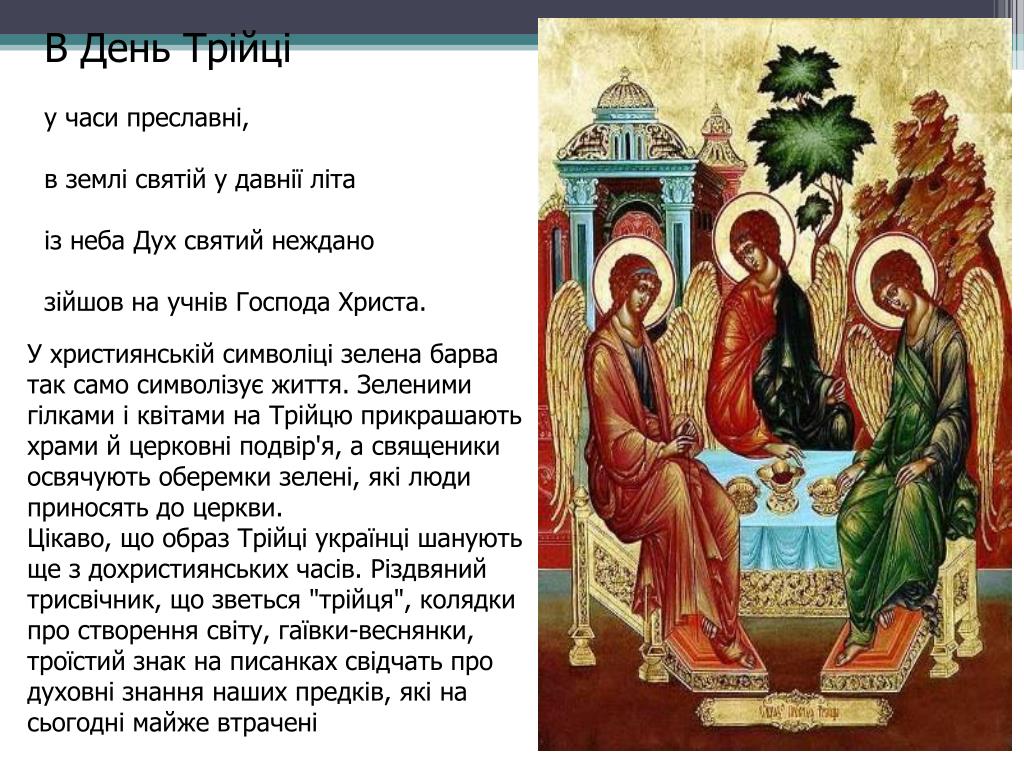 В День Трійці

у часи преславні,

в землі святій у давнії літа

із неба Дух святий неждано

зійшов на учнів Господа Христа.

У християнській символіці зелена барва так само символізує життя. Зеленими гілками і квітами на Трійцю прикрашають храми й церковні подвір'я, а священики освячують оберемки зелені, які люди приносять до церкви.
Цікаво, що образ Трійці українці шанують ще з дохристиянських часів. Різдвяний трисвічник, що зветься "трійця", колядки про створення світу, гаївки-веснянки, троїстий знак на писанках свідчать про духовні знання наших предків, які на сьогодні майже втрачені